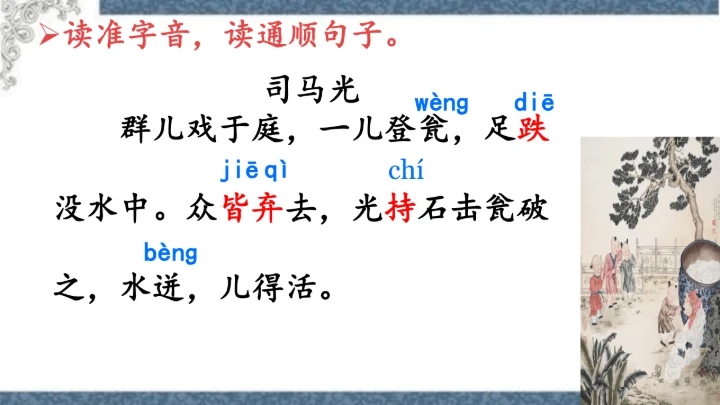 ➢读准字音，读通顺句子。

司马光

wèng diē

群儿戏于庭，一儿登瓮，足跌

jiē qì chí

没水中。众皆弃去，光持石击瓮破

bèng

之，水迸，儿得活。